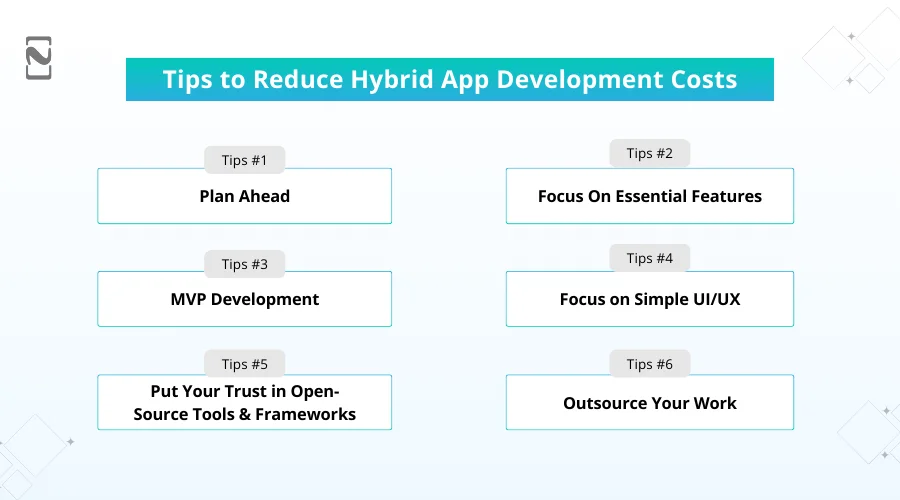 Tips to Reduce Hybrid App Development Costs

Tips #1

Plan Ahead

Tips #2

Focus On Essential Features

Tips #3

MVP Development

Tips #4

Focus on Simple UI/UX

Tips #5

Put Your Trust in Open-Source Tools & Frameworks

Tips #6

Outsource Your Work